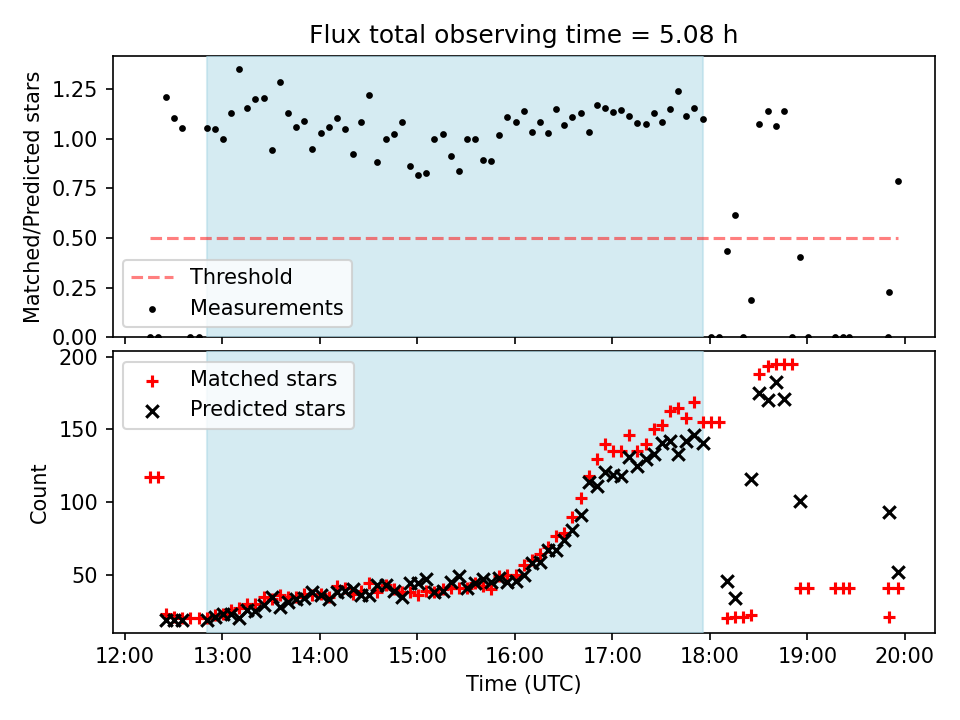 Flux total observing time = 5.08 h

Matched/Predicted stars

1.25
1.00
0.75
0.50
0.25
0.00

Threshold
Measurements

Count

200
150
100
50

Matched stars
Predicted stars

12:00 13:00 14:00 15:00 16:00 17:00 18:00 19:00 20:00

Time (UTC)